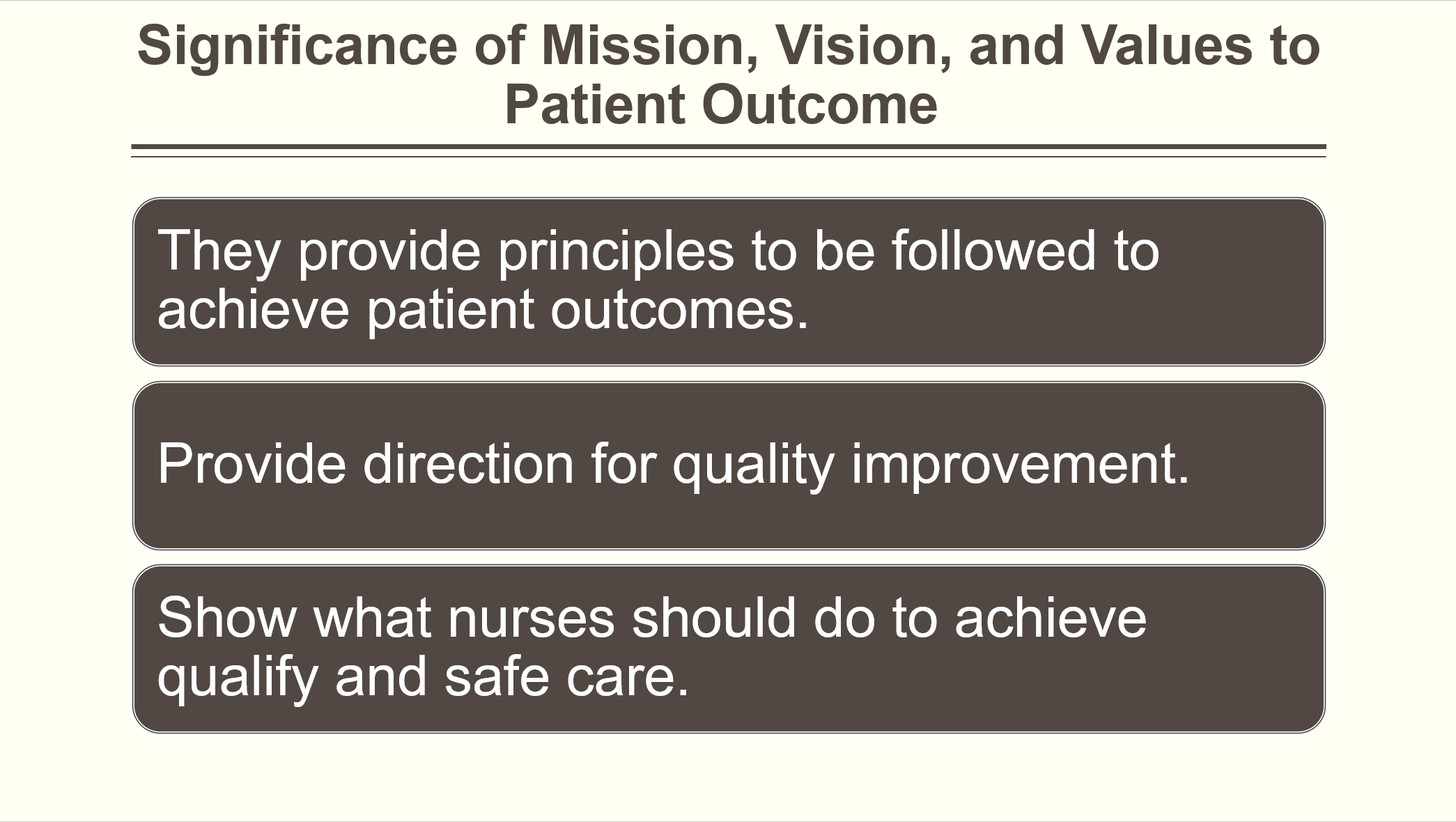 Significance of Mission, Vision, and Values to Patient Outcome

They provide principles to be followed to achieve patient outcomes.

Provide direction for quality improvement.

Show what nurses should do to achieve qualify and safe care.